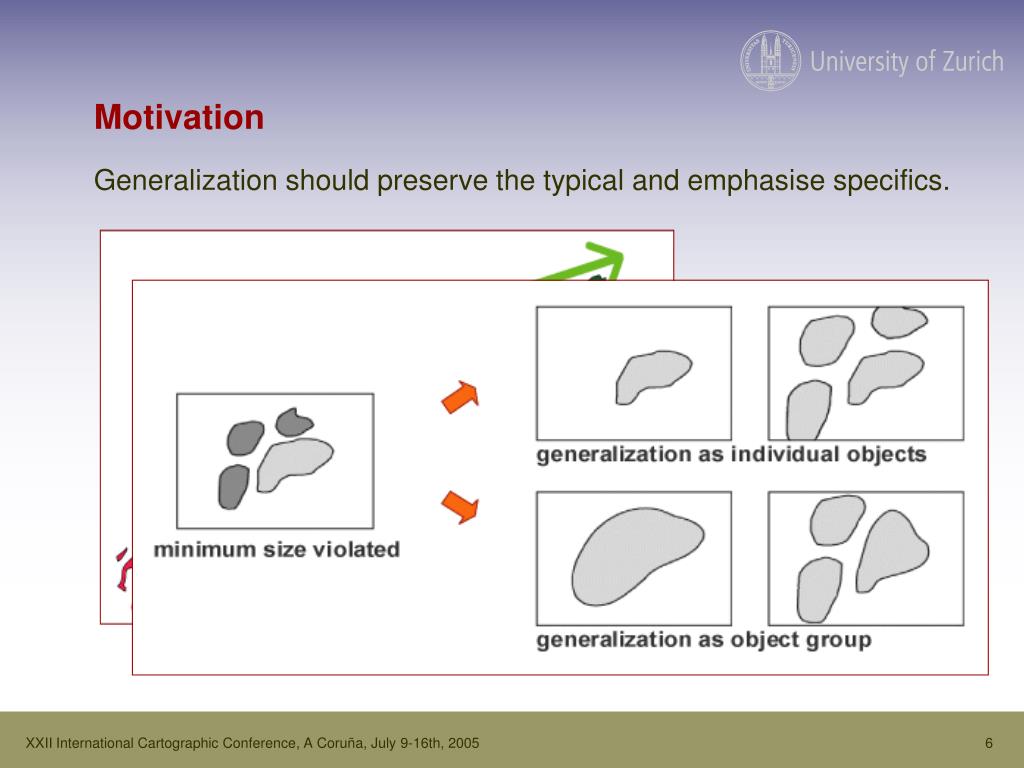 University of Zurich

Motivation

Generalization should preserve the typical and emphasise specifics.

minimum size violated

generalization as individual objects

generalization as object group

XXII International Cartographic Conference, A Coruña, July 9-16th, 2005

6